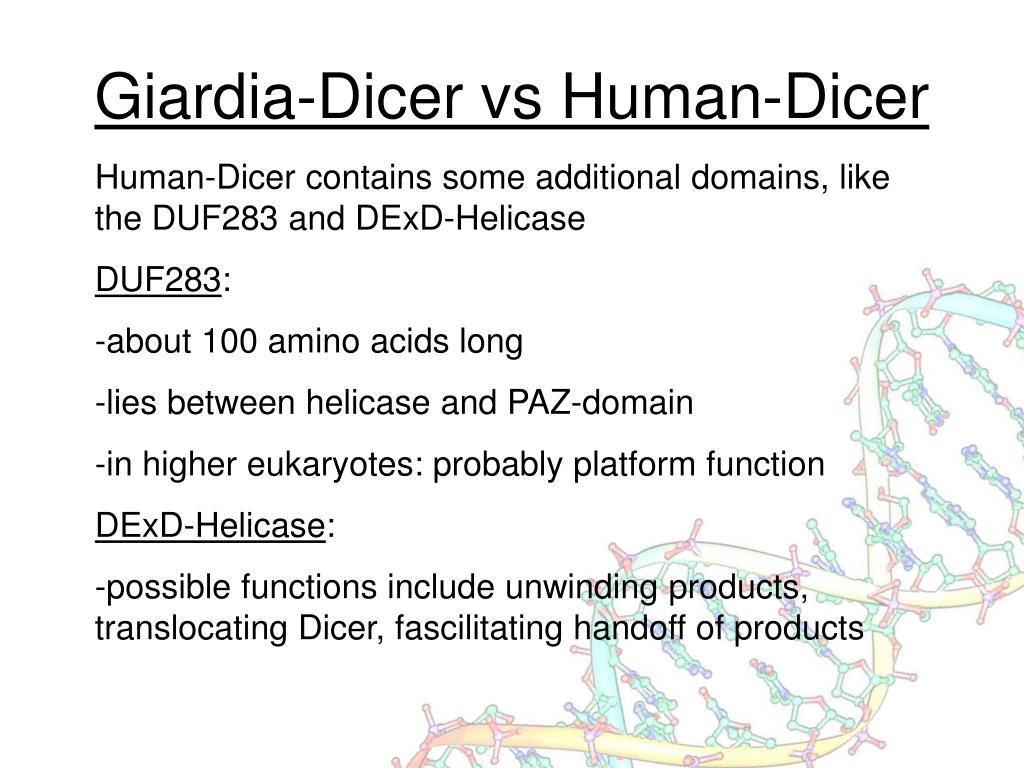 Giardia-Dicer vs Human-Dicer

Human-Dicer contains some additional domains, like the DUF283 and DExD-Helicase

DUF283:

-about 100 amino acids long

-lies between helicase and PAZ-domain

-in higher eukaryotes: probably platform function

DExD-Helicase:

-possible functions include unwinding products, translocating Dicer, fascilitating handoff of products